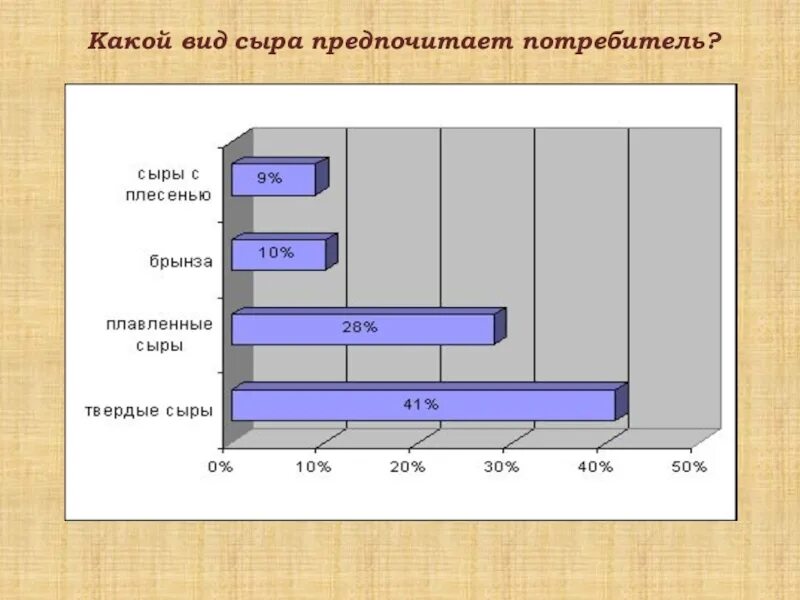 Какой вид сыра предпочитает потребитель?

сыры с плесенью
9%

брынза
10%

плавленные сыры
28%

твердые сыры
41%

0%
10%
20%
30%
40%
50%